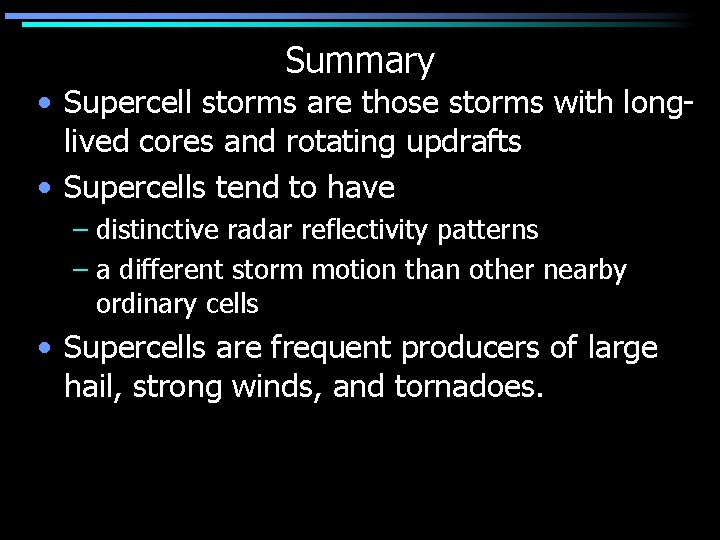 Summary

• Supercell storms are those storms with long-lived cores and rotating updrafts

• Supercells tend to have
– distinctive radar reflectivity patterns
– a different storm motion than other nearby ordinary cells

• Supercells are frequent producers of large hail, strong winds, and tornadoes.